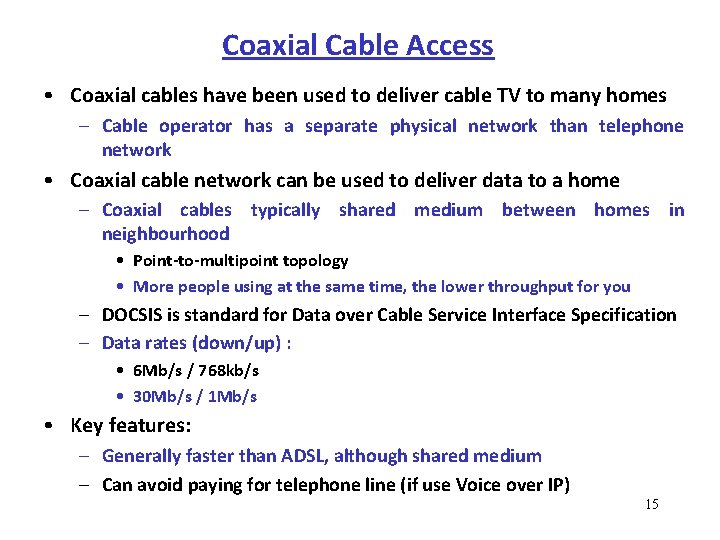 Coaxial Cable Access

• Coaxial cables have been used to deliver cable TV to many homes
– Cable operator has a separate physical network than telephone network

• Coaxial cable network can be used to deliver data to a home
– Coaxial cables typically shared medium between homes in neighbourhood
• Point-to-multipoint topology
• More people using at the same time, the lower throughput for you
– DOCSIS is standard for Data over Cable Service Interface Specification
– Data rates (down/up) :
• 6Mb/s / 768kb/s
• 30Mb/s / 1Mb/s

• Key features:
– Generally faster than ADSL, although shared medium
– Can avoid paying for telephone line (if use Voice over IP)

15